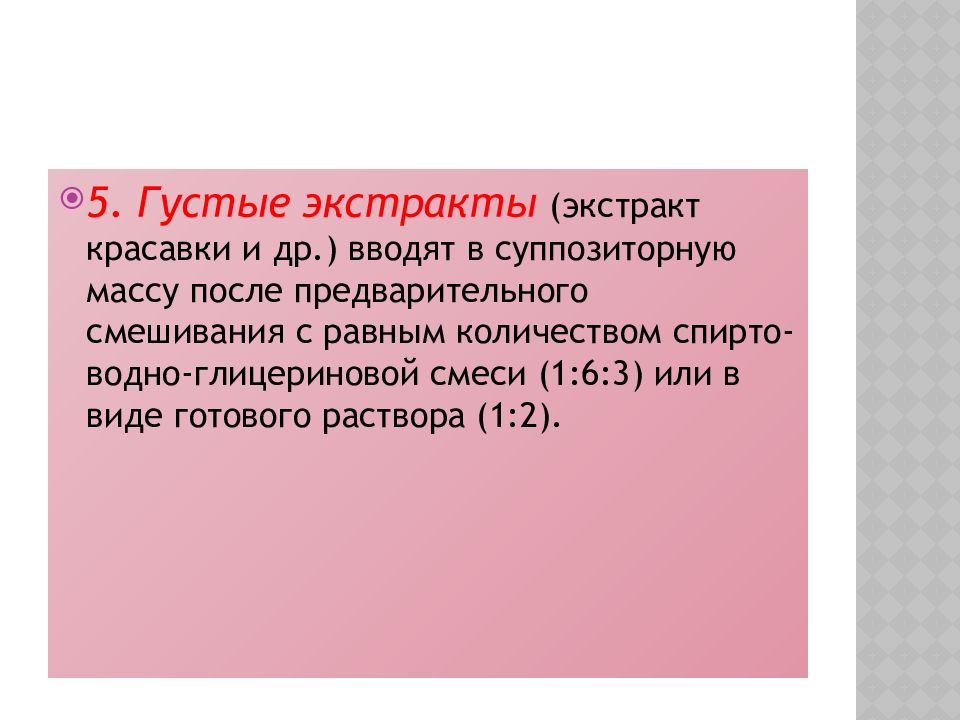 5. Густые экстракты (экстракт красавки и др.) вводят в суппозиторную массу после предварительного смешивания с равным количеством спирто-водно-глицериновой смеси (1:6:3) или в виде готового раствора (1:2).